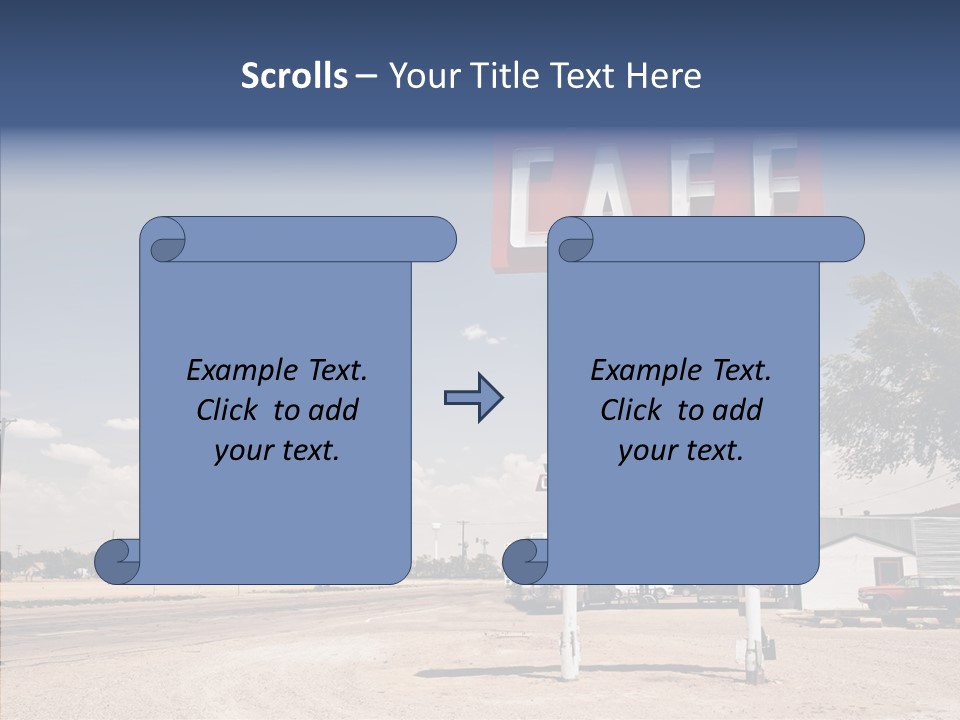 Scrolls – Your Title Text Here

CAFE

Example Text. Click to add your text.

Example Text. Click to add your text.